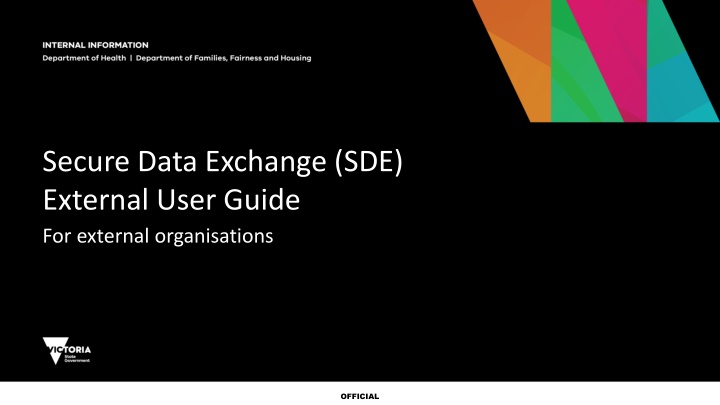 INTERNAL INFORMATION
Department of Health | Department of Families, Fairness and Housing

Secure Data Exchange (SDE)
External User Guide

For external organisations

VICTORIA
State Government

OFFICIAL